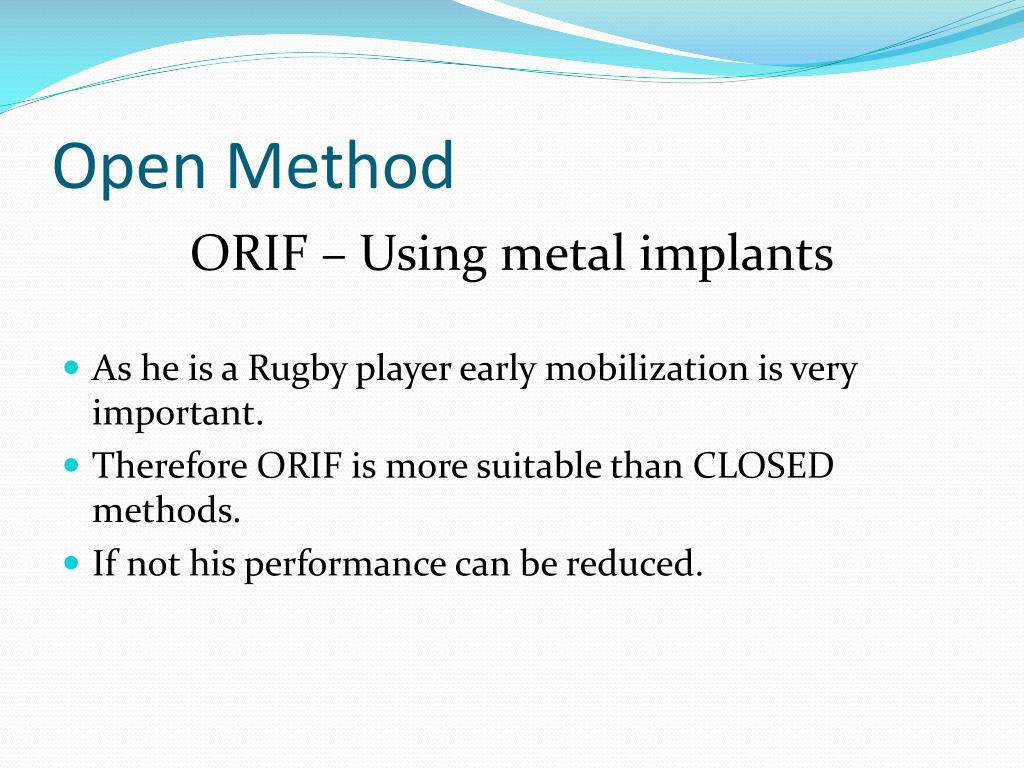 Open Method

ORIF – Using metal implants

- As he is a Rugby player early mobilization is very important.
- Therefore ORIF is more suitable than CLOSED methods.
- If not his performance can be reduced.